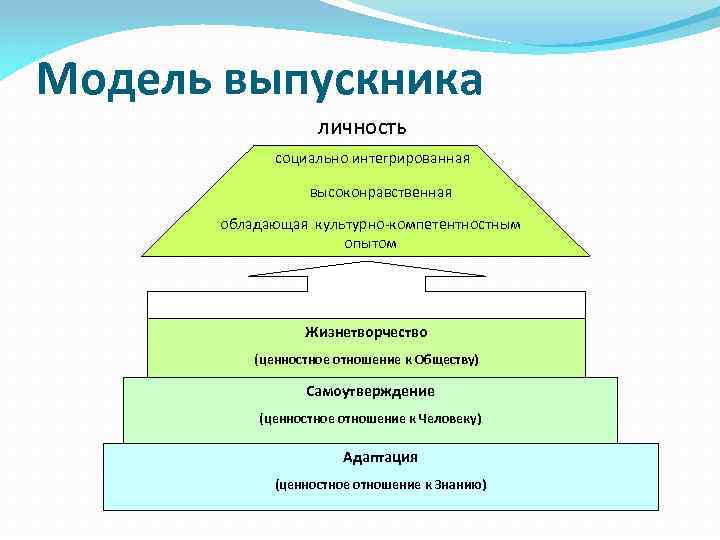 Модель выпускника

личность

социально интегрированная

высоконравственная

обладающая культурно-компетентностным опытом

Жизнетворчество

(ценностное отношение к Обществу)

Самоутверждение

(ценностное отношение к Человеку)

Адаптация

(ценностное отношение к Знанию)